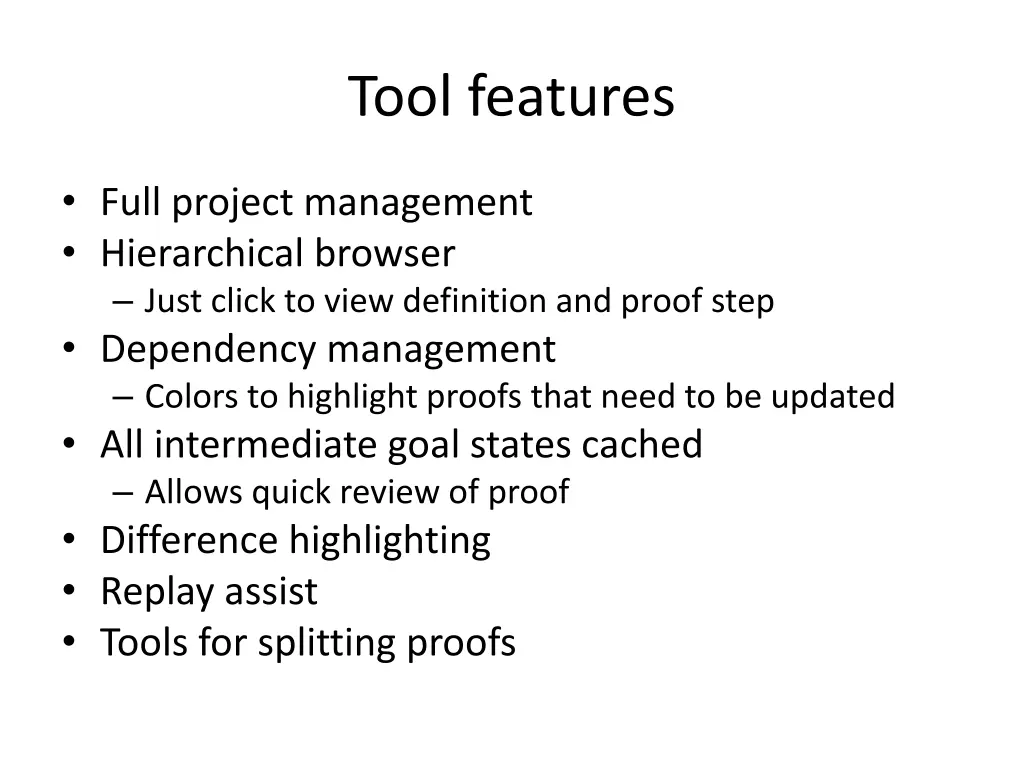 Tool features

• Full project management
• Hierarchical browser
  – Just click to view definition and proof step
• Dependency management
  – Colors to highlight proofs that need to be updated
• All intermediate goal states cached
  – Allows quick review of proof
• Difference highlighting
• Replay assist
• Tools for splitting proofs